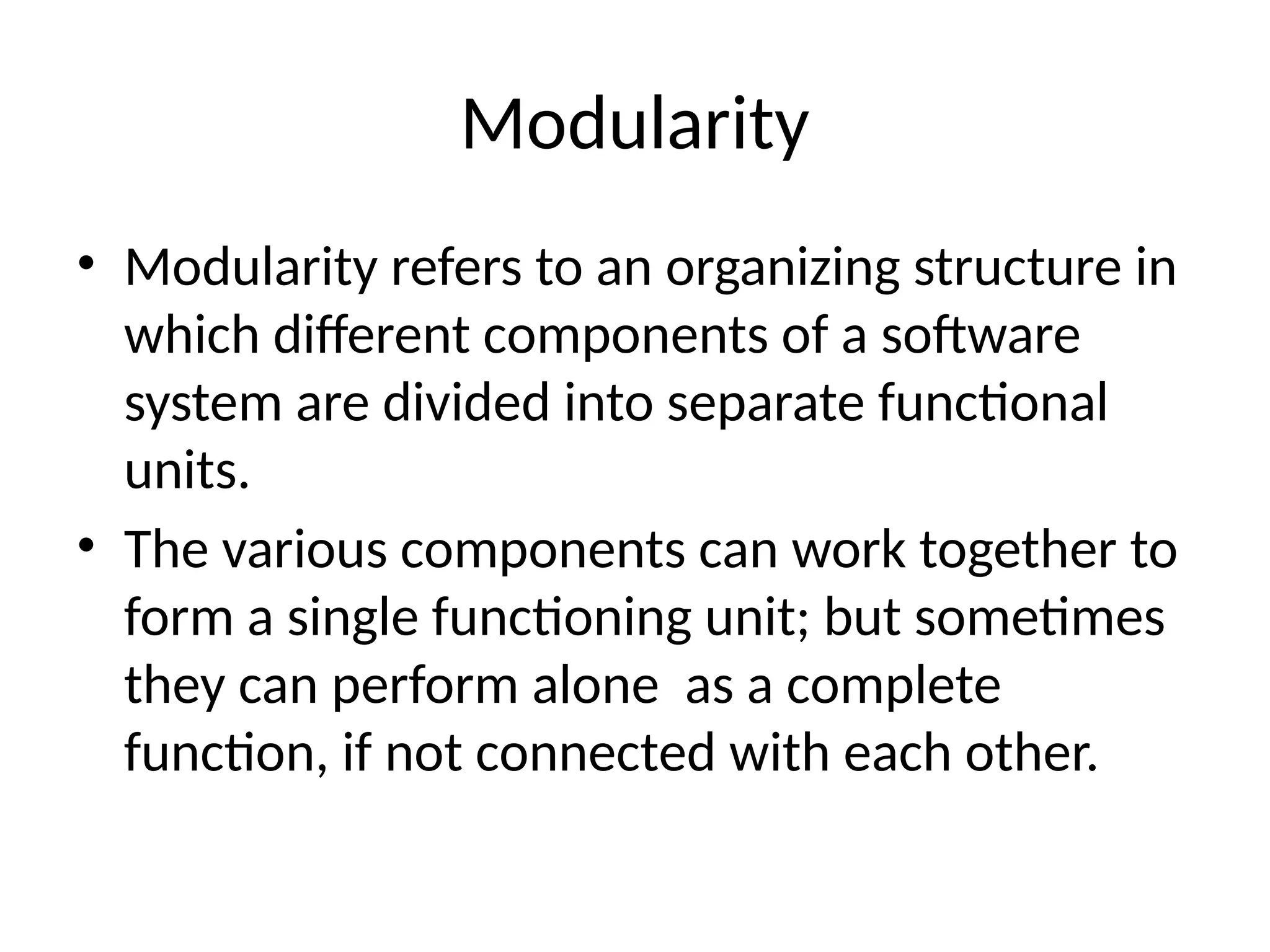 Modularity

• Modularity refers to an organizing structure in which different components of a software system are divided into separate functional units.

• The various components can work together to form a single functioning unit; but sometimes they can perform alone  as a complete function, if not connected with each other.